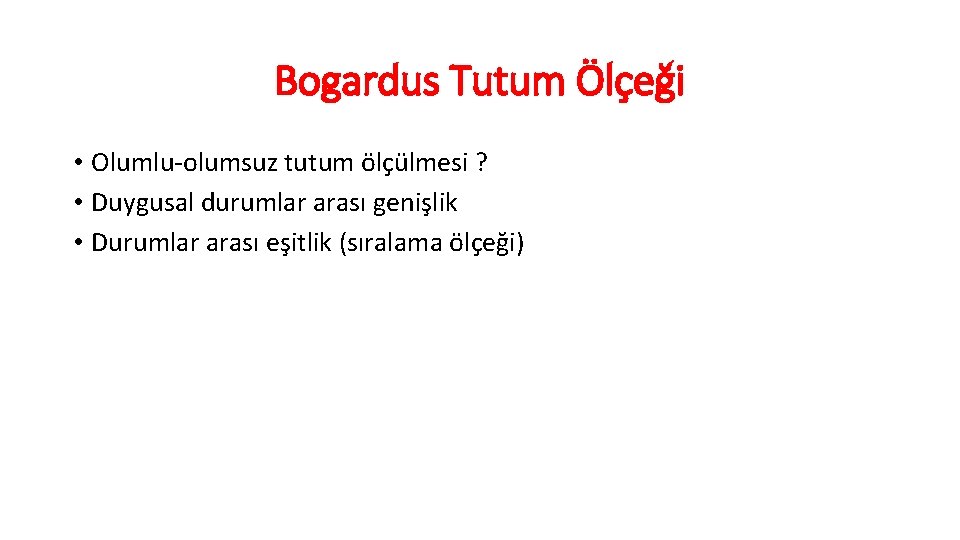 Bogardus Tutum Ölçeği

• Olumlu-olumsuz tutum ölçülmesi ?
• Duygusal durumlar arası genişlik
• Durumlar arası eşitlik (sıralama ölçeği)